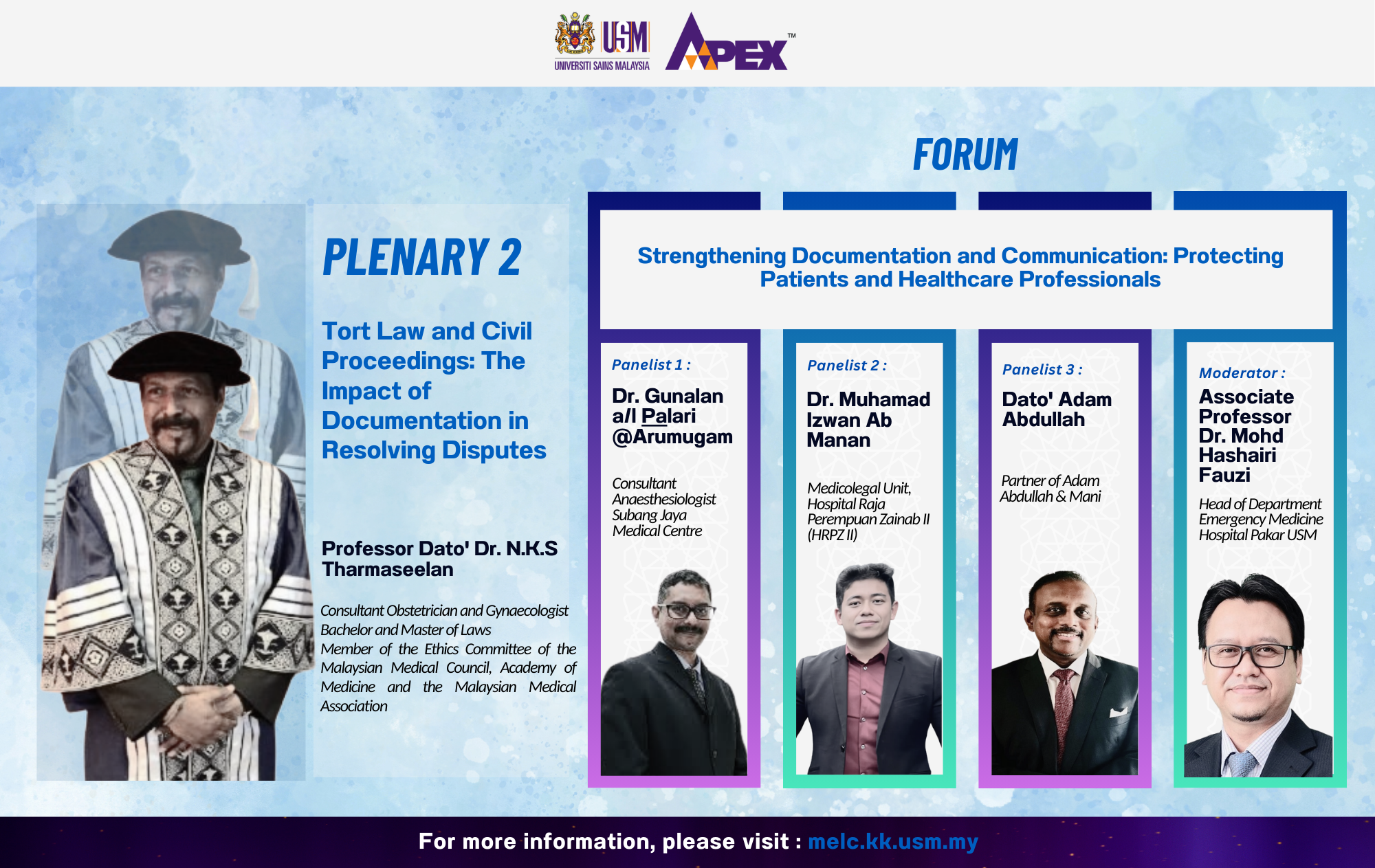 USM
UNIVERSITI SAINS MALAYSIA
APEX™

PLENARY 2

Tort Law and Civil Proceedings: The Impact of Documentation in Resolving Disputes

Professor Dato' Dr. N.K.S Tharmaseelan

Consultant Obstetrician and Gynaecologist
Bachelor and Master of Laws
Member of the Ethics Committee of the Malaysian Medical Council, Academy of Medicine and the Malaysian Medical Association

FORUM

Strengthening Documentation and Communication: Protecting Patients and Healthcare Professionals

Panelist 1 :
Dr. Gunalan a/l Palari @Arumugam
Consultant Anaesthesiologist Subang Jaya Medical Centre

Panelist 2 :
Dr. Muhamad Izwan Ab Manan
Medicolegal Unit, Hospital Raja Perempuan Zainab II (HRPZ II)

Panelist 3 :
Dato' Adam Abdullah
Partner of Adam Abdullah & Mani

Moderator :
Associate Professor Dr. Mohd Hashairi Fauzi
Head of Department Emergency Medicine Hospital Pakar USM

For more information, please visit : melc.kk.usm.my